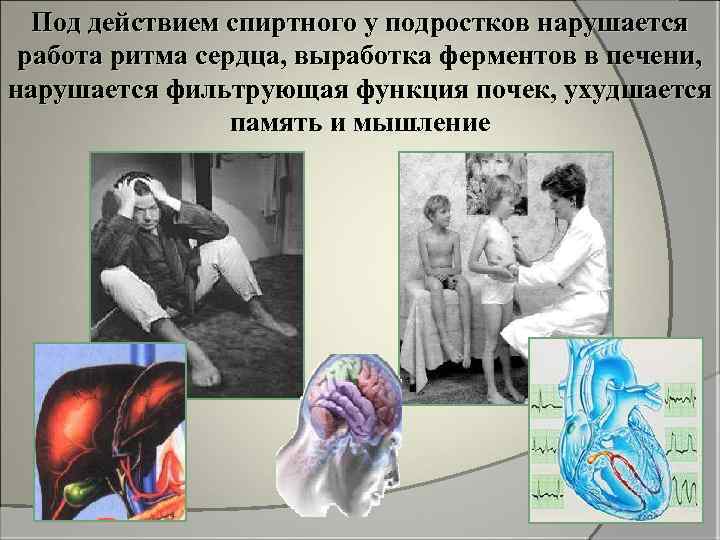 Под действием спиртного у подростков нарушается работа ритма сердца, выработка ферментов в печени, нарушается фильтрующая функция почек, ухудшается память и мышление